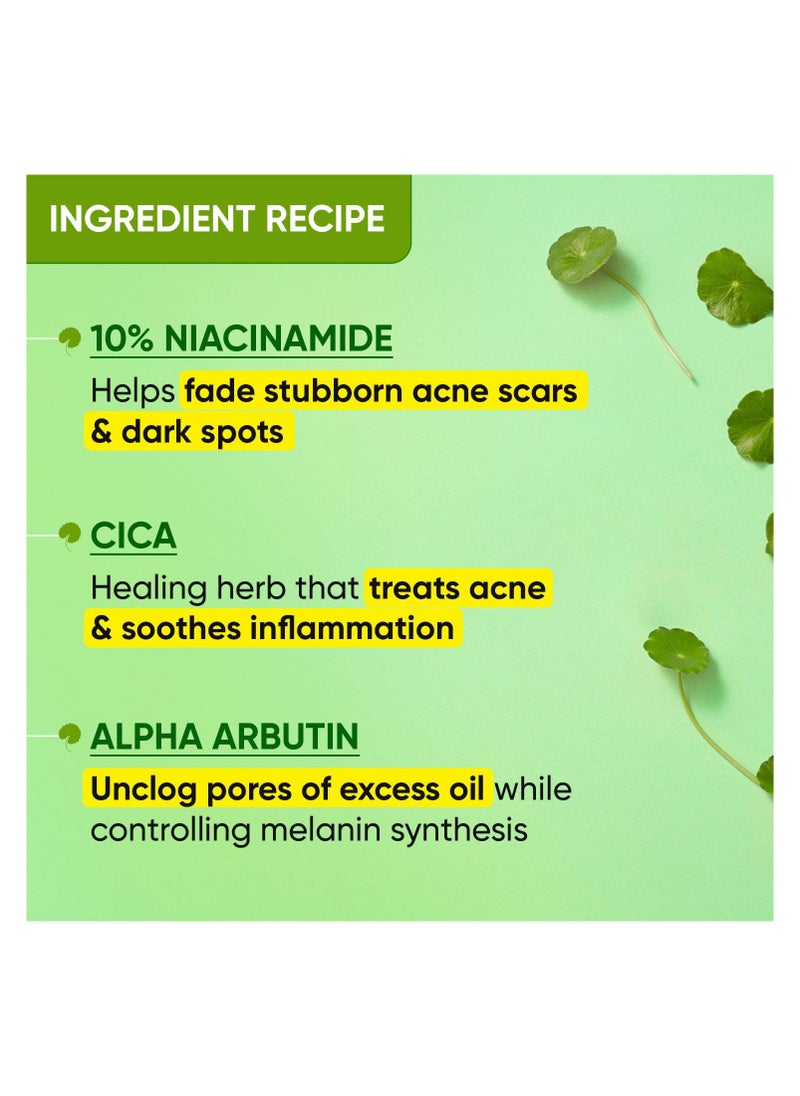 INGREDIENT RECIPE

10% NIACINAMIDE

Helps fade stubborn acne scars & dark spots

CICA

Healing herb that treats acne & soothes inflammation

ALPHA ARBUTIN

Unclog pores of excess oil while controlling melanin synthesis